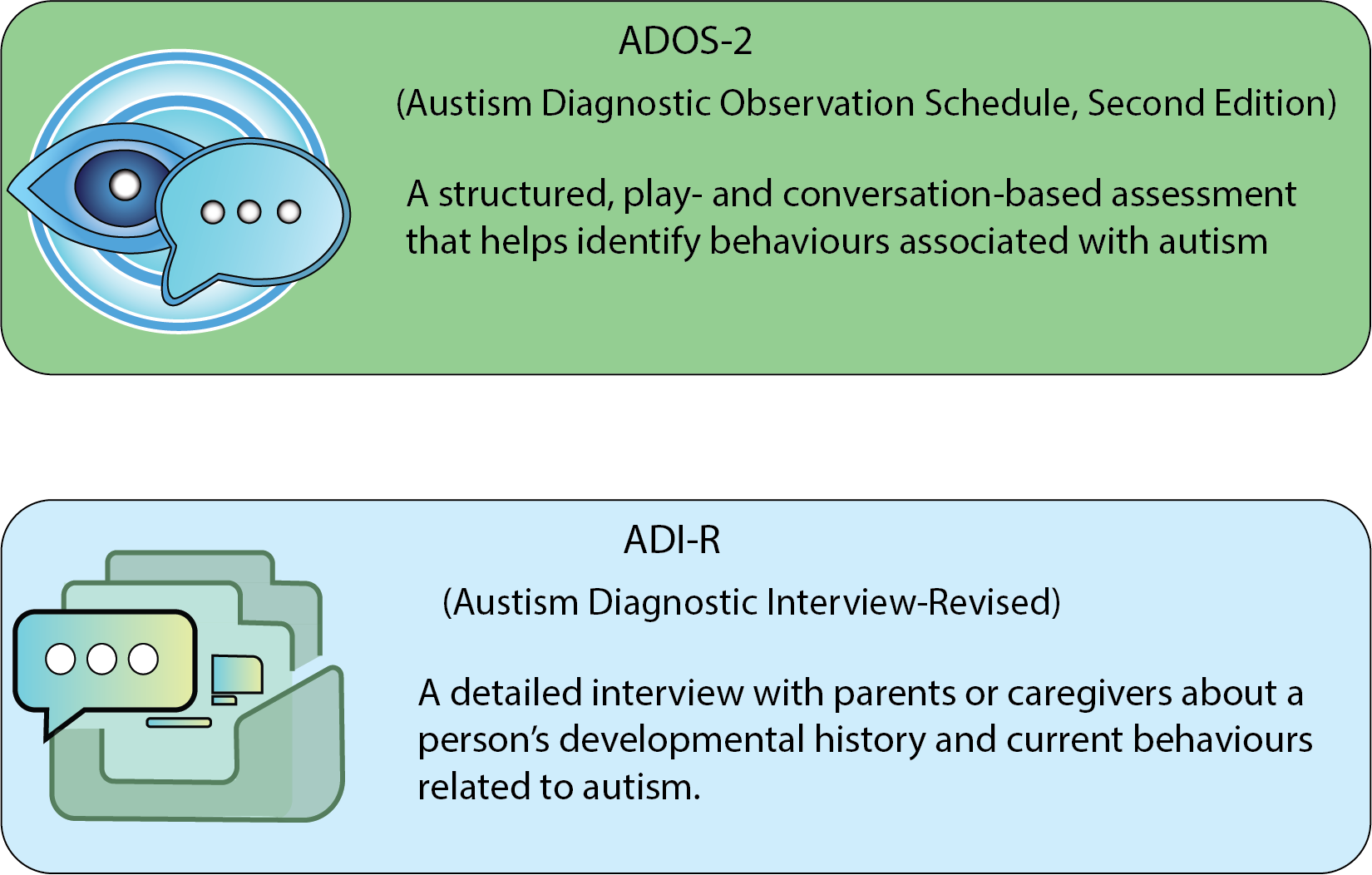 ADOS-2

(Austism Diagnostic Observation Schedule, Second Edition)

A structured, play- and conversation-based assessment that helps identify behaviours associated with autism

ADI-R

(Austism Diagnostic Interview-Revised)

A detailed interview with parents or caregivers about a person's developmental history and current behaviours related to autism.